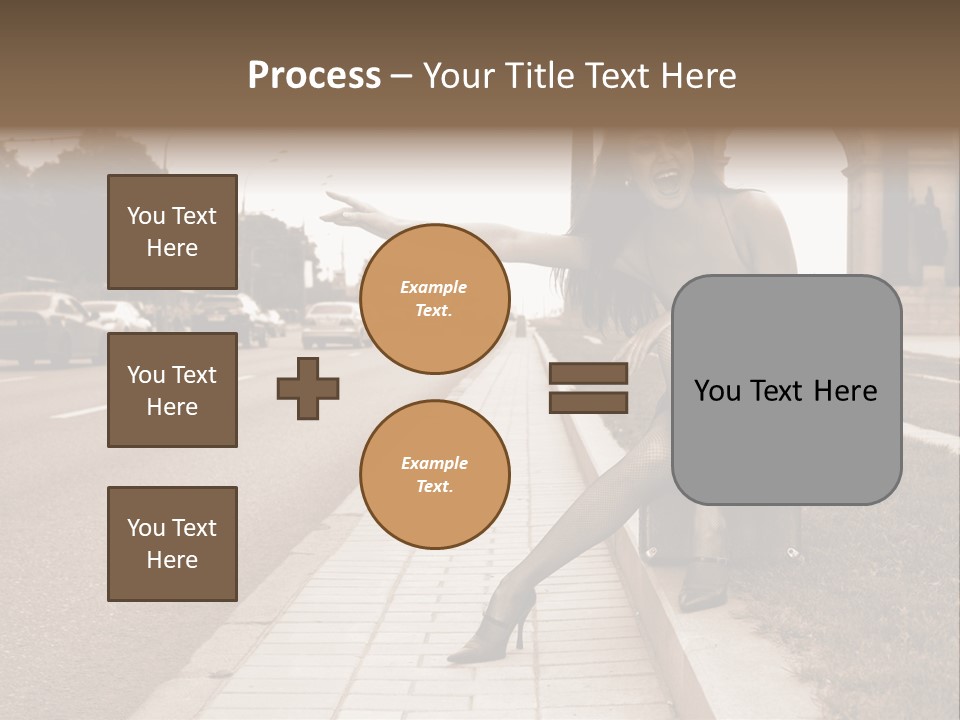 Process – Your Title Text Here

You Text Here

You Text Here

You Text Here

Example Text.

Example Text.

You Text Here